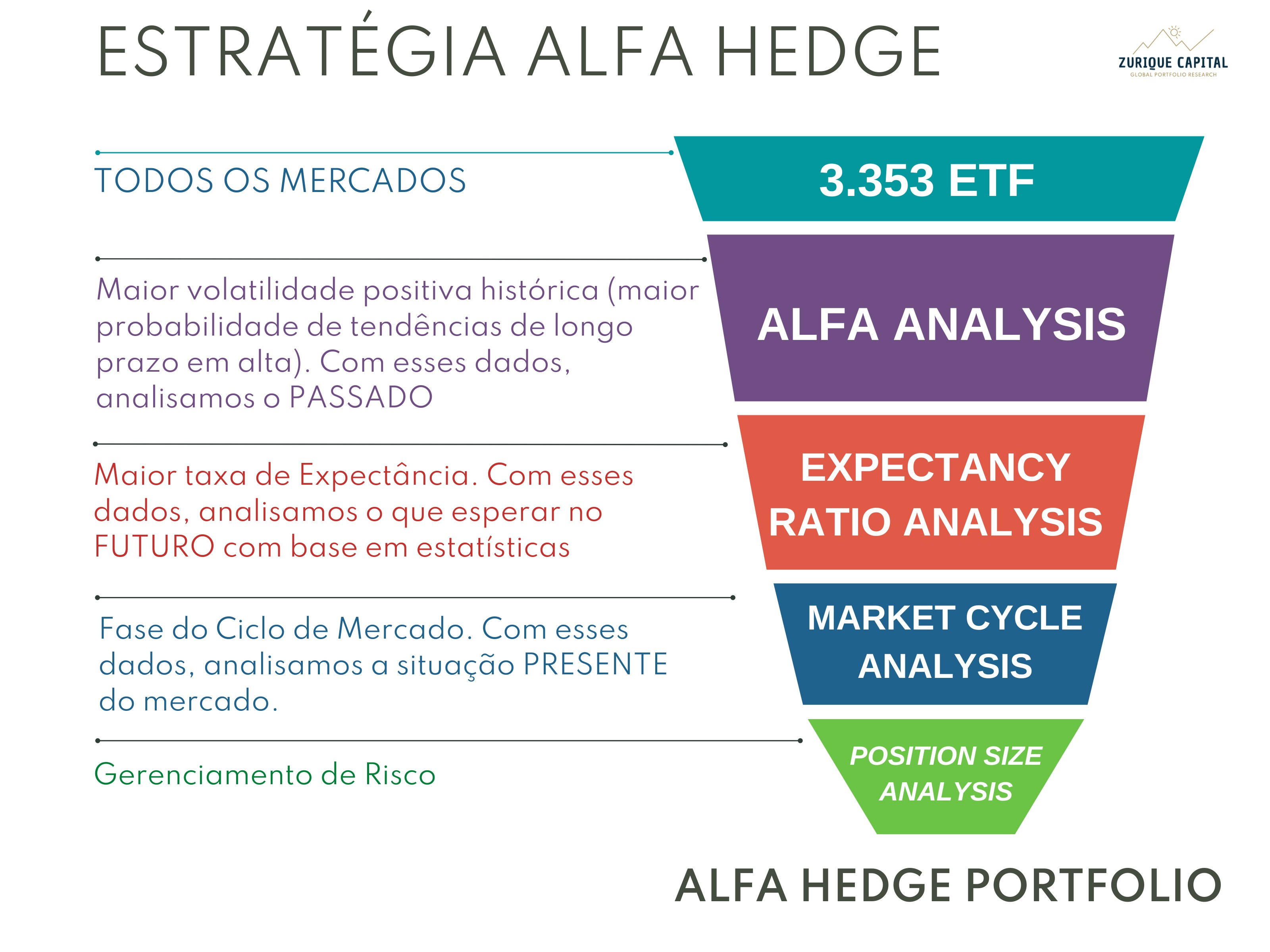 ESTRATÉGIA ALFA HEDGE

ZURIQUE CAPITAL
GLOBAL PORTFOLIO RESEARCH

TODOS OS MERCADOS

3.353 ETF

Maior volatilidade positiva histórica (maior probabilidade de tendências de longo prazo em alta). Com esses dados, analisamos o PASSADO

ALFA ANALYSIS

Maior taxa de Expectância. Com esses dados, analisamos o que esperar no FUTURO com base em estatísticas

EXPECTANCY RATIO ANALYSIS

Fase do Ciclo de Mercado. Com esses dados, analisamos a situação PRESENTE do mercado.

MARKET CYCLE ANALYSIS

Gerenciamento de Risco

POSITION SIZE ANALYSIS

ALFA HEDGE PORTFOLIO